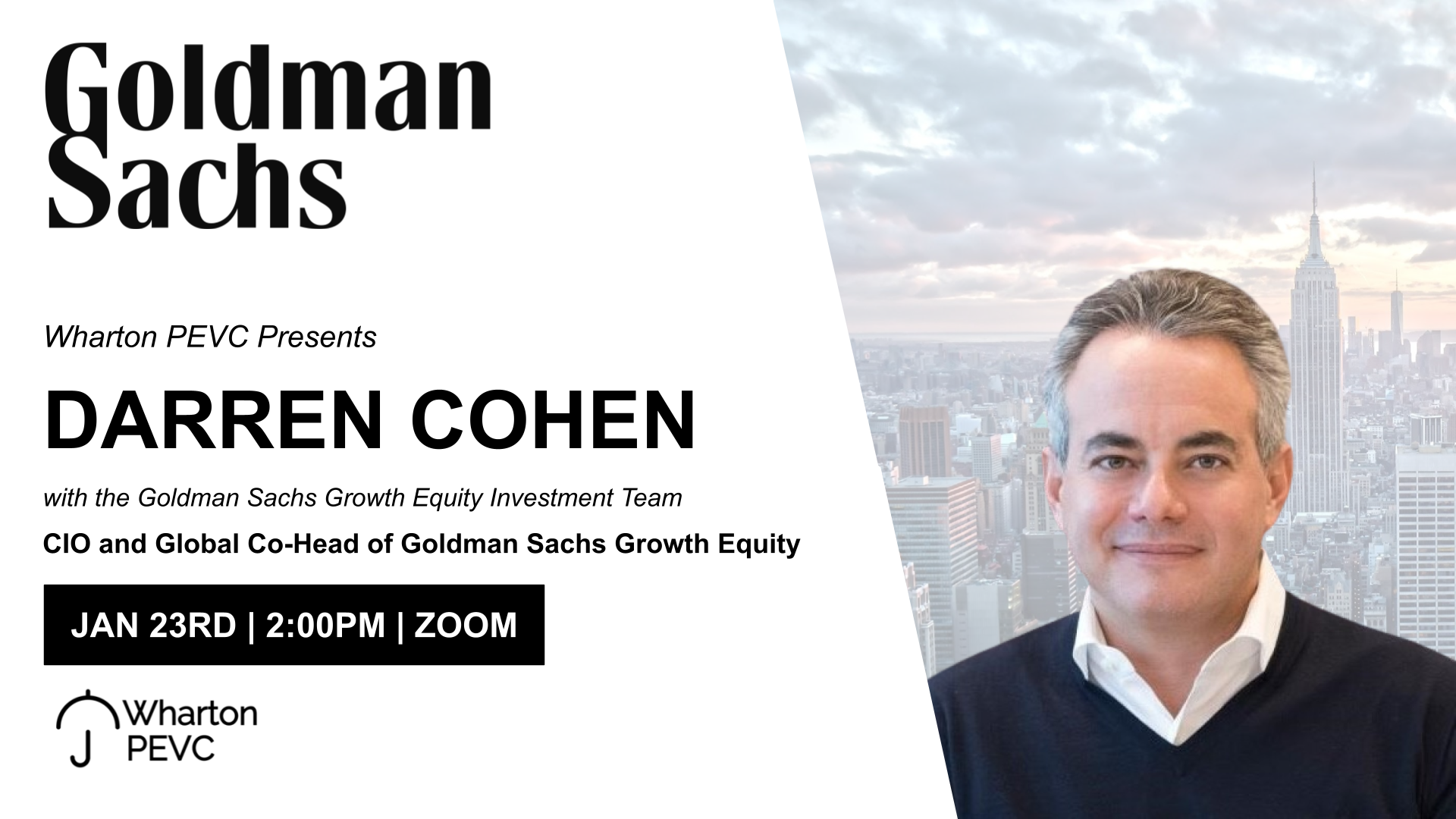 Goldman Sachs

Wharton PEVC Presents

DARREN COHEN

with the Goldman Sachs Growth Equity Investment Team

CIO and Global Co-Head of Goldman Sachs Growth Equity

JAN 23RD | 2:00PM | ZOOM

Wharton PEVC